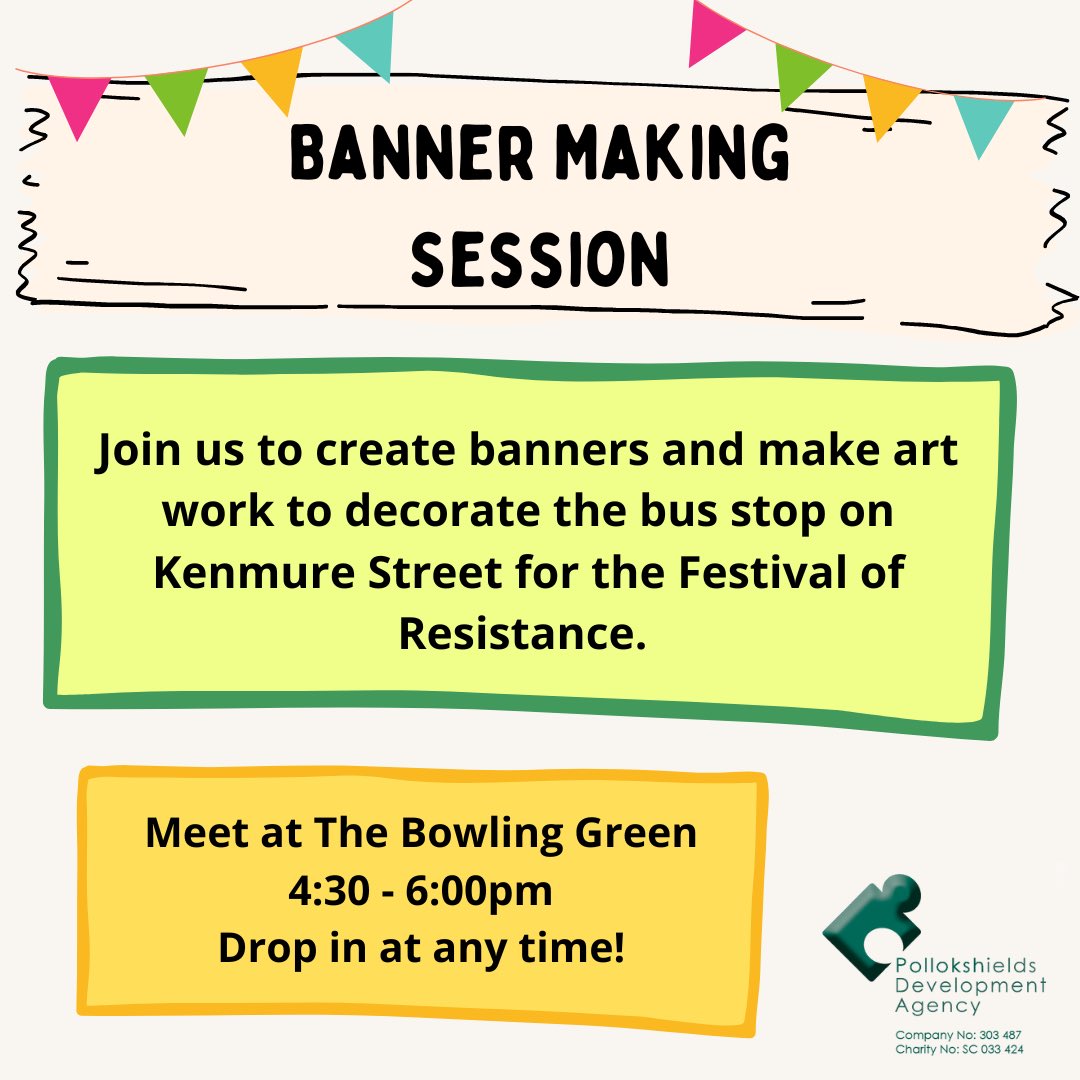 BANNER MAKING SESSION

Join us to create banners and make art work to decorate the bus stop on Kenmure Street for the Festival of Resistance.

Meet at The Bowling Green
4:30 - 6:00pm
Drop in at any time!

Pollokshields Development Agency
Company No: 303 487
Charity No: SC 033 424